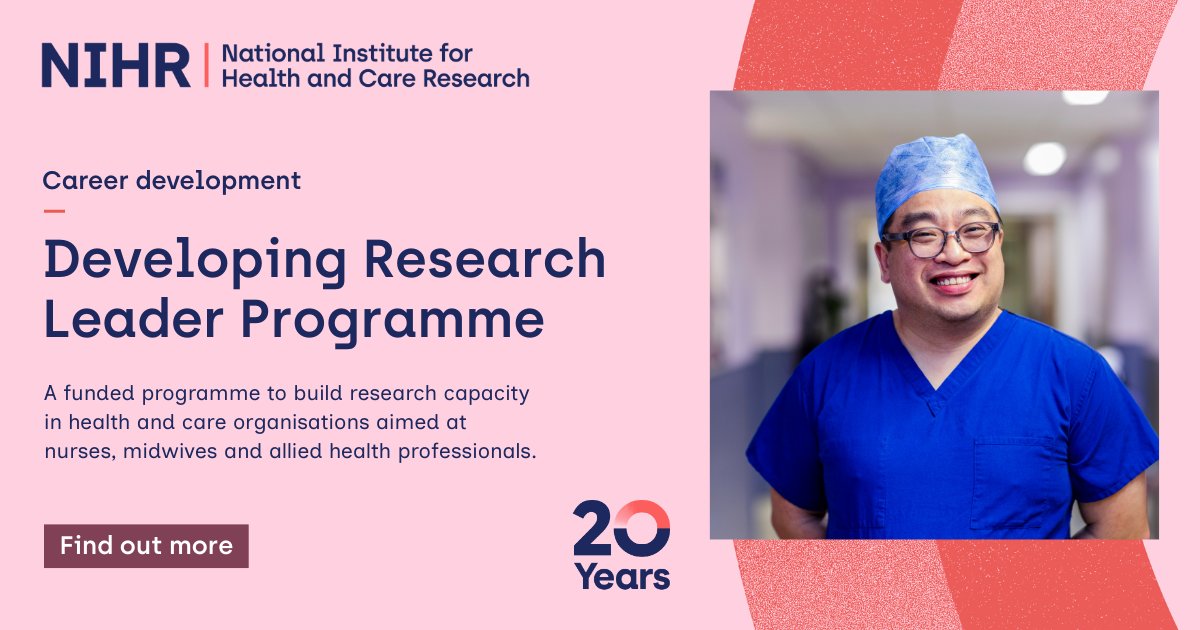 NIHR | National Institute for Health and Care Research

Career development

Developing Research Leader Programme

A funded programme to build research capacity in health and care organisations aimed at nurses, midwives and allied health professionals.

Find out more

20 Years